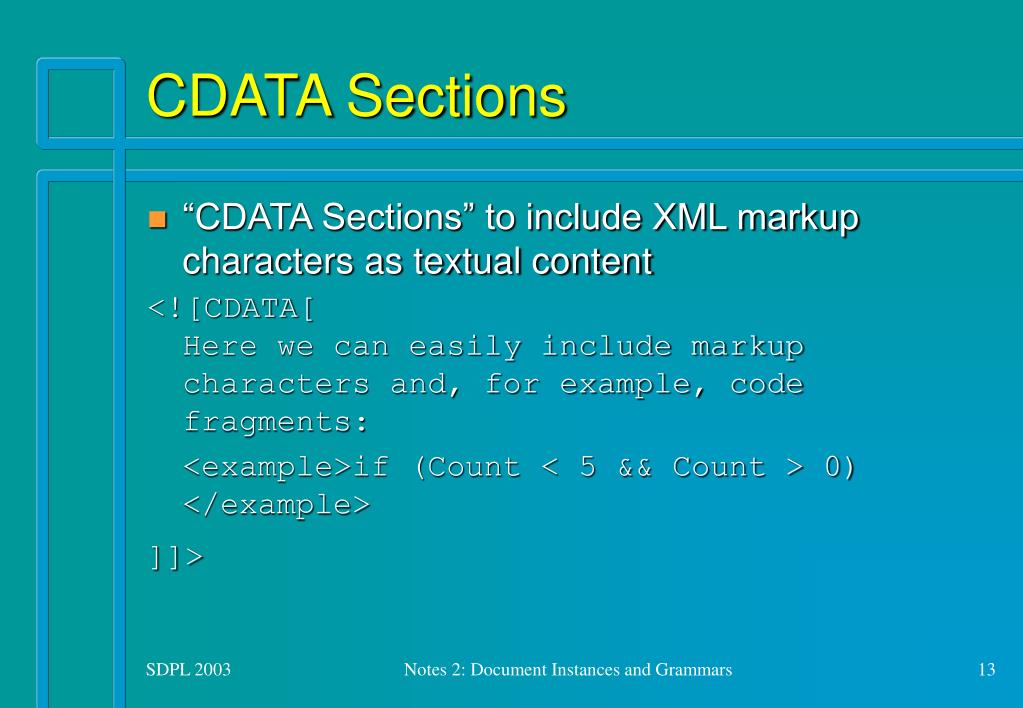 CDATA Sections

“CDATA Sections” to include XML markup characters as textual content

<![CDATA[
Here we can easily include markup characters and, for example, code fragments:

<example>if (Count < 5 && Count > 0) </example>

]]>

SDPL 2003

Notes 2: Document Instances and Grammars

13